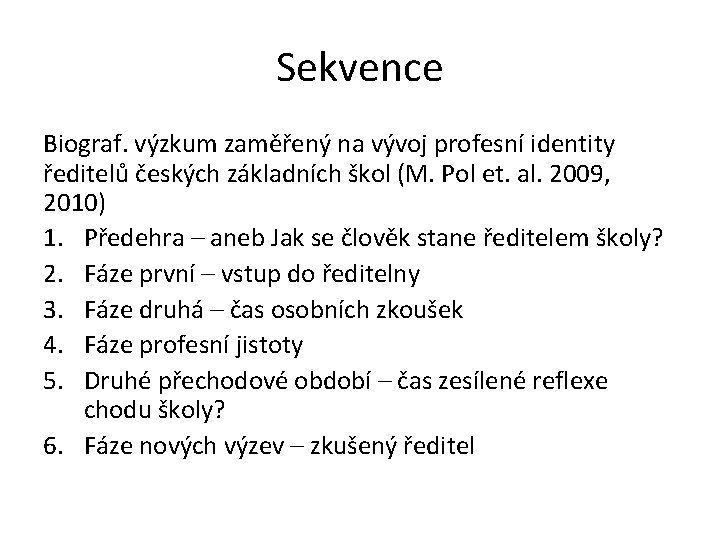 Sekvence

Biograf. výzkum zaměřený na vývoj profesní identity ředitelů českých základních škol (M. Pol et. al. 2009, 2010)

1. Předehra – aneb Jak se člověk stane ředitelem školy?
2. Fáze první – vstup do ředitelny
3. Fáze druhá – čas osobních zkoušek
4. Fáze profesní jistoty
5. Druhé přechodové období – čas zesílené reflexe chodu školy?
6. Fáze nových výzev – zkušený ředitel